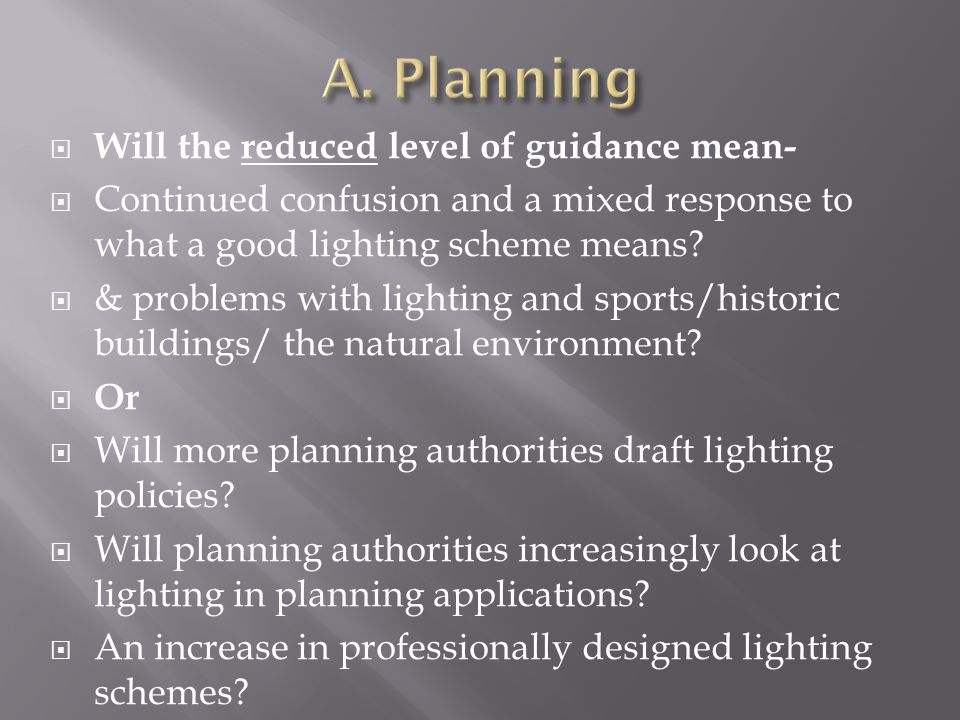 A. Planning

Will the reduced level of guidance mean-

Continued confusion and a mixed response to what a good lighting scheme means?

& problems with lighting and sports/historic buildings/ the natural environment?

Or

Will more planning authorities draft lighting policies?

Will planning authorities increasingly look at lighting in planning applications?

An increase in professionally designed lighting schemes?